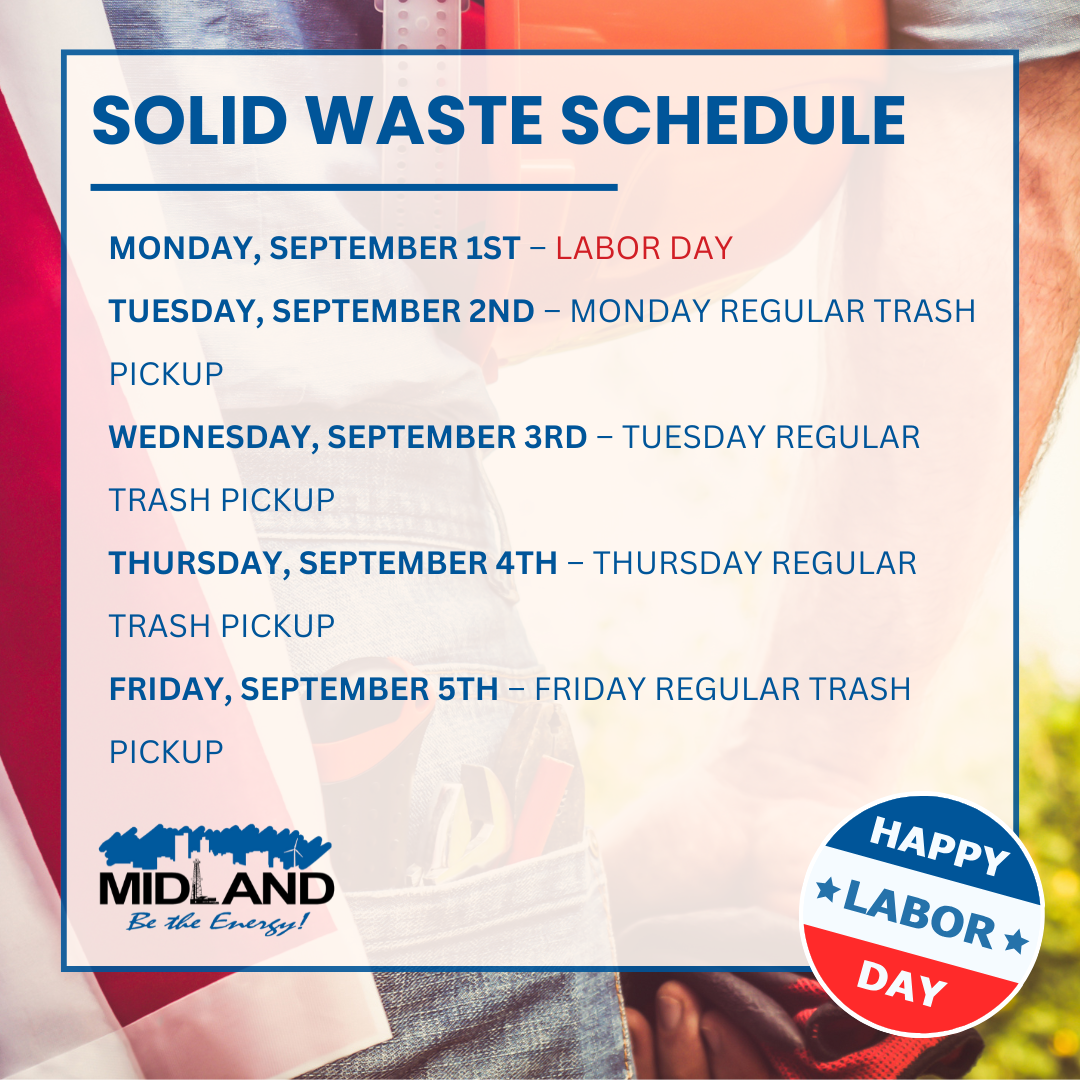 SOLID WASTE SCHEDULE

MONDAY, SEPTEMBER 1ST – LABOR DAY

TUESDAY, SEPTEMBER 2ND – MONDAY REGULAR TRASH PICKUP

WEDNESDAY, SEPTEMBER 3RD – TUESDAY REGULAR TRASH PICKUP

THURSDAY, SEPTEMBER 4TH – THURSDAY REGULAR TRASH PICKUP

FRIDAY, SEPTEMBER 5TH – FRIDAY REGULAR TRASH PICKUP

MIDLAND
Be the Energy!

HAPPY
LABOR
DAY